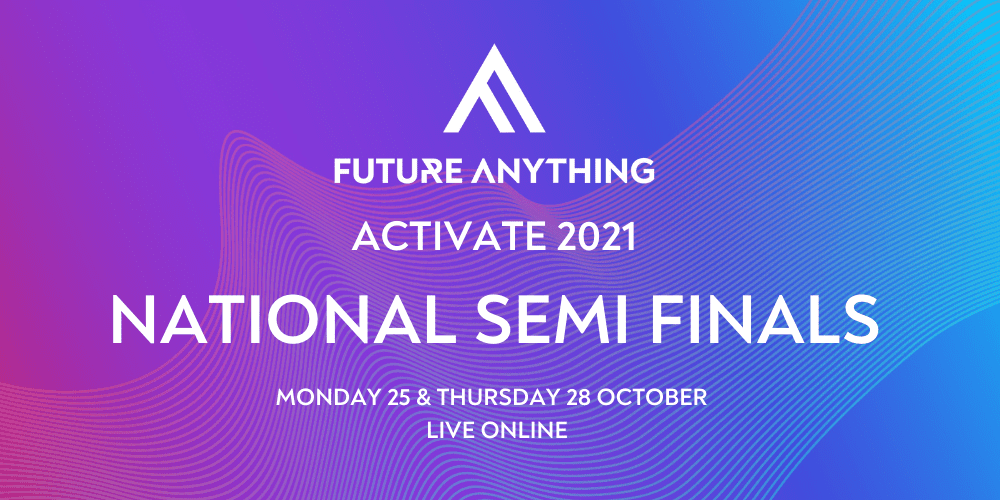 FUTURE ANYTHING

ACTIVATE 2021

NATIONAL SEMI FINALS

MONDAY 25 & THURSDAY 28 OCTOBER
LIVE ONLINE